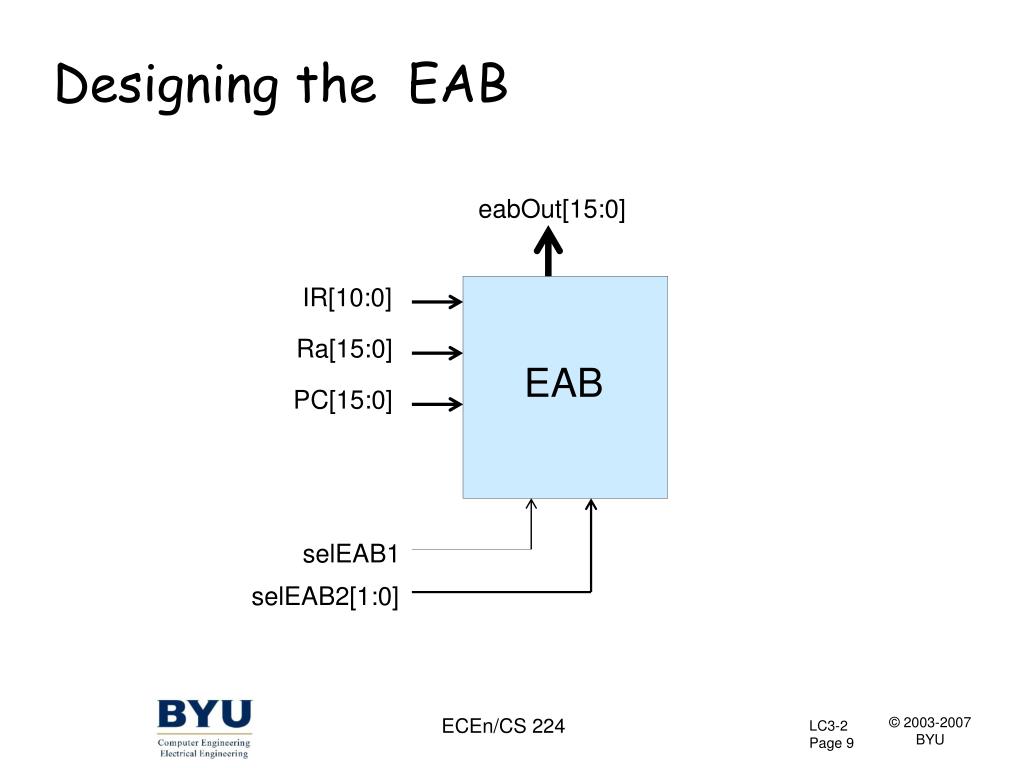 Designing the EAB

eabOut[15:0]

IR[10:0]

Ra[15:0]

PC[15:0]

EAB

selEAB1

selEAB2[1:0]

BYU
Computer Engineering
Electrical Engineering

ECEn/CS 224

LC3-2
Page 9

© 2003-2007
BYU